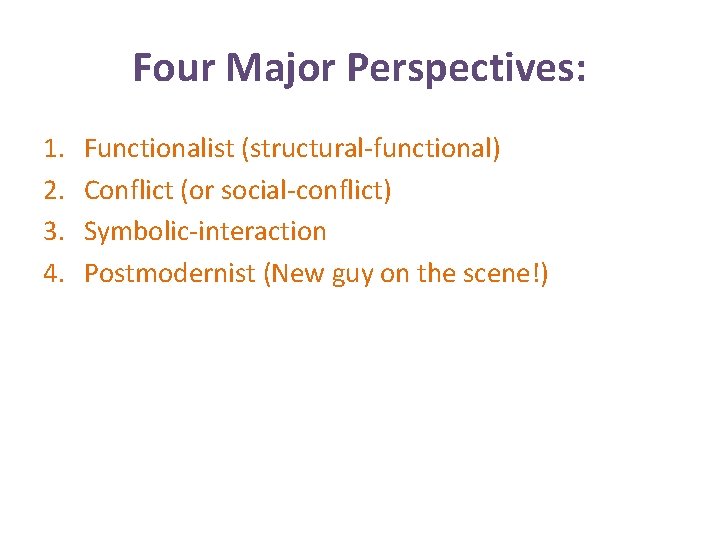 Four Major Perspectives:

1. Functionalist (structural-functional)
2. Conflict (or social-conflict)
3. Symbolic-interaction
4. Postmodernist (New guy on the scene!)